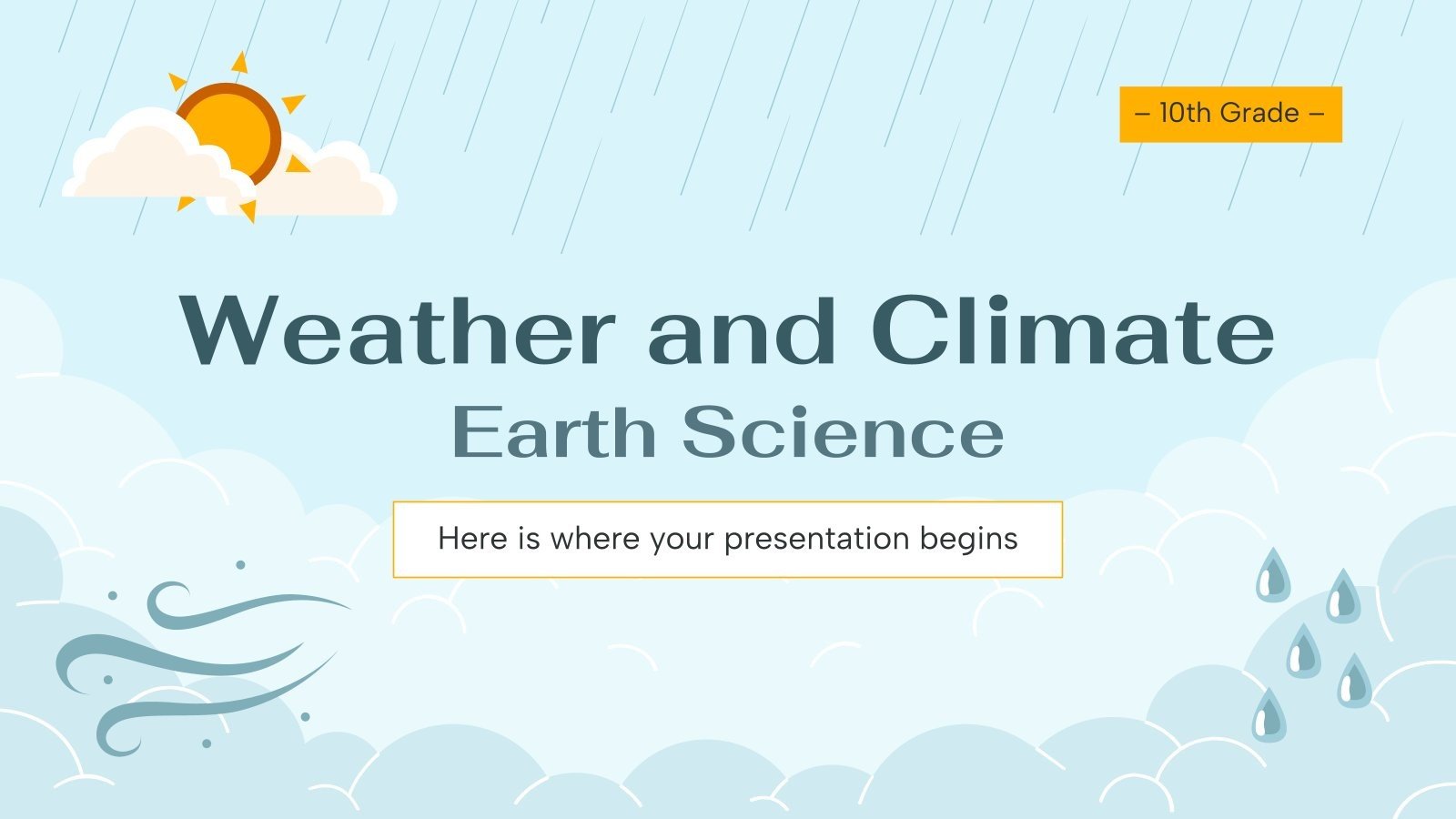 – 10th Grade –

Weather and Climate
Earth Science

Here is where your presentation begins